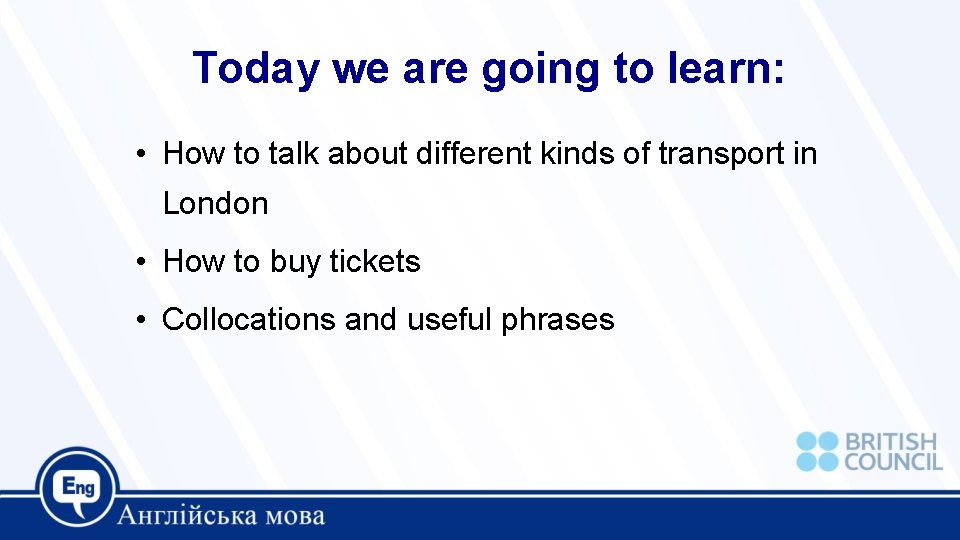 Today we are going to learn:

• How to talk about different kinds of transport in London

• How to buy tickets

• Collocations and useful phrases

BRITISH COUNCIL

Eng

Англійська мова